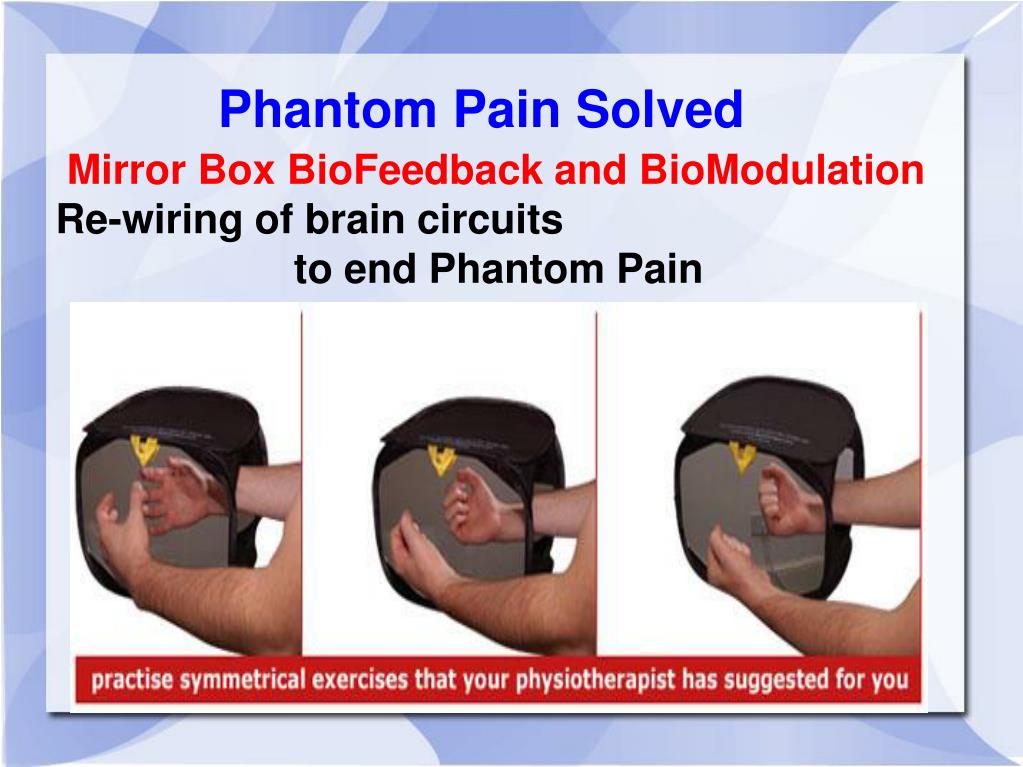 Phantom Pain Solved

Mirror Box BioFeedback and BioModulation

Re-wiring of brain circuits to end Phantom Pain

practise symmetrical exercises that your physiotherapist has suggested for you